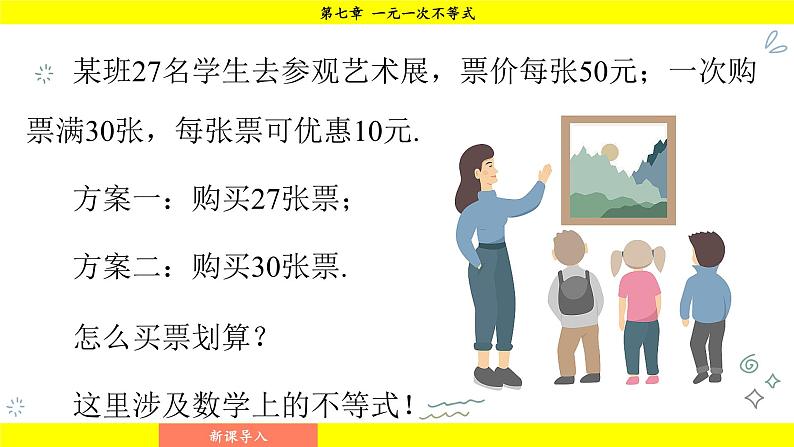 第七章 一元一次不等式

某班27名学生去参观艺术展，票价每张50元；一次购票满30张，每张票可优惠10元.

方案一：购买27张票；

方案二：购买30张票.

怎么买票划算？

这里涉及数学上的不等式！

新课导入